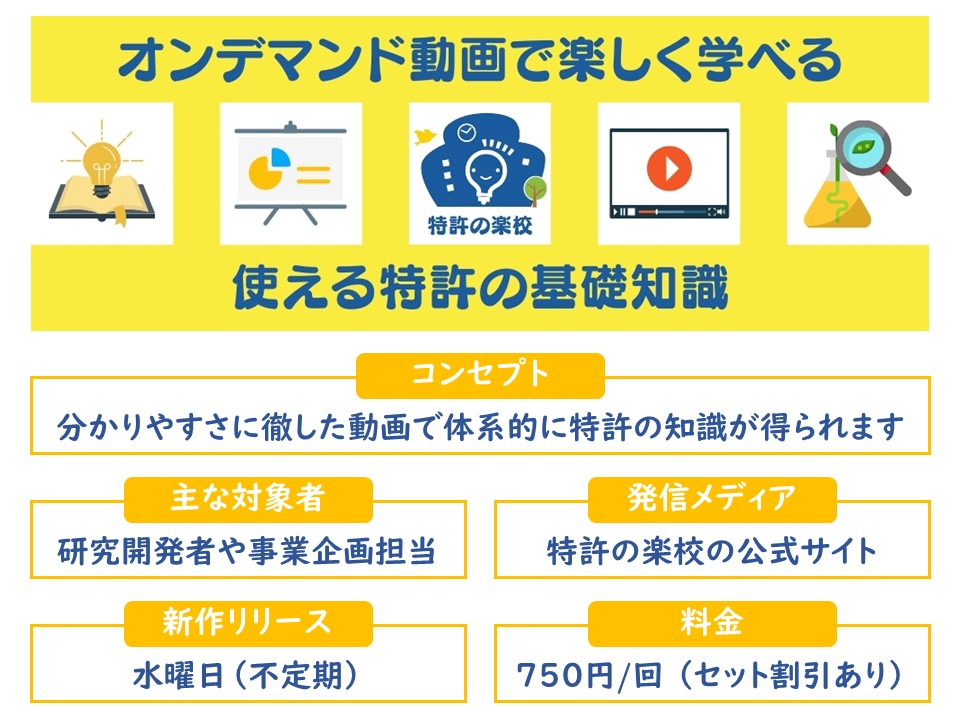 オンデマンド動画で楽しく学べる

特許の楽校

使える特許の基礎知識

コンセプト

分かりやすさに徹した動画で体系的に特許の知識が得られます

主な対象者

研究開発者や事業企画担当

発信メディア

特許の楽校の公式サイト

新作リリース

水曜日（不定期）

料金

750円/回（セット割引あり）